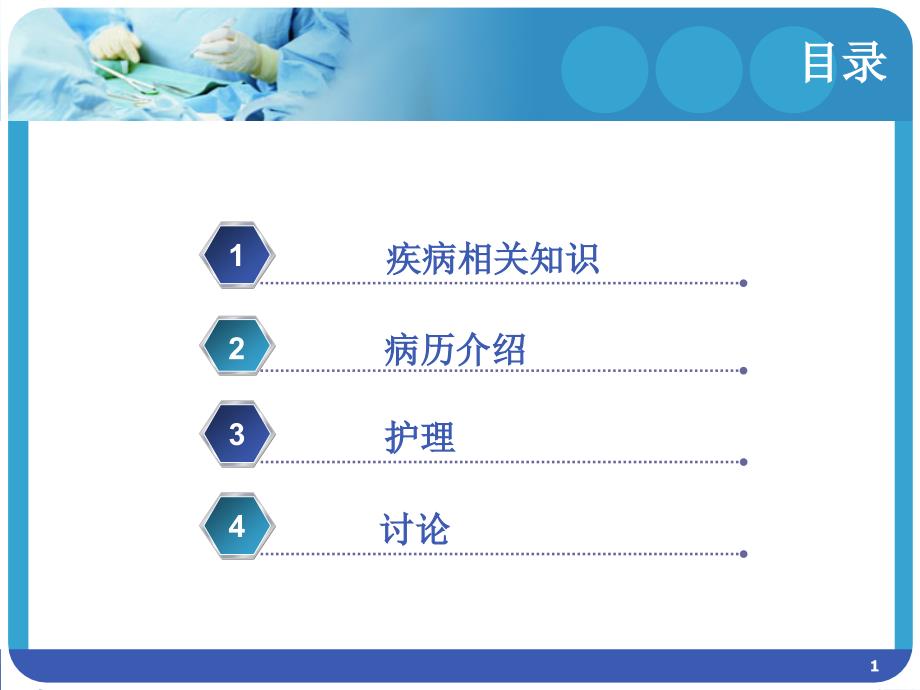 目录

1 疾病相关知识

2 病历介绍

3 护理

4 讨论

1